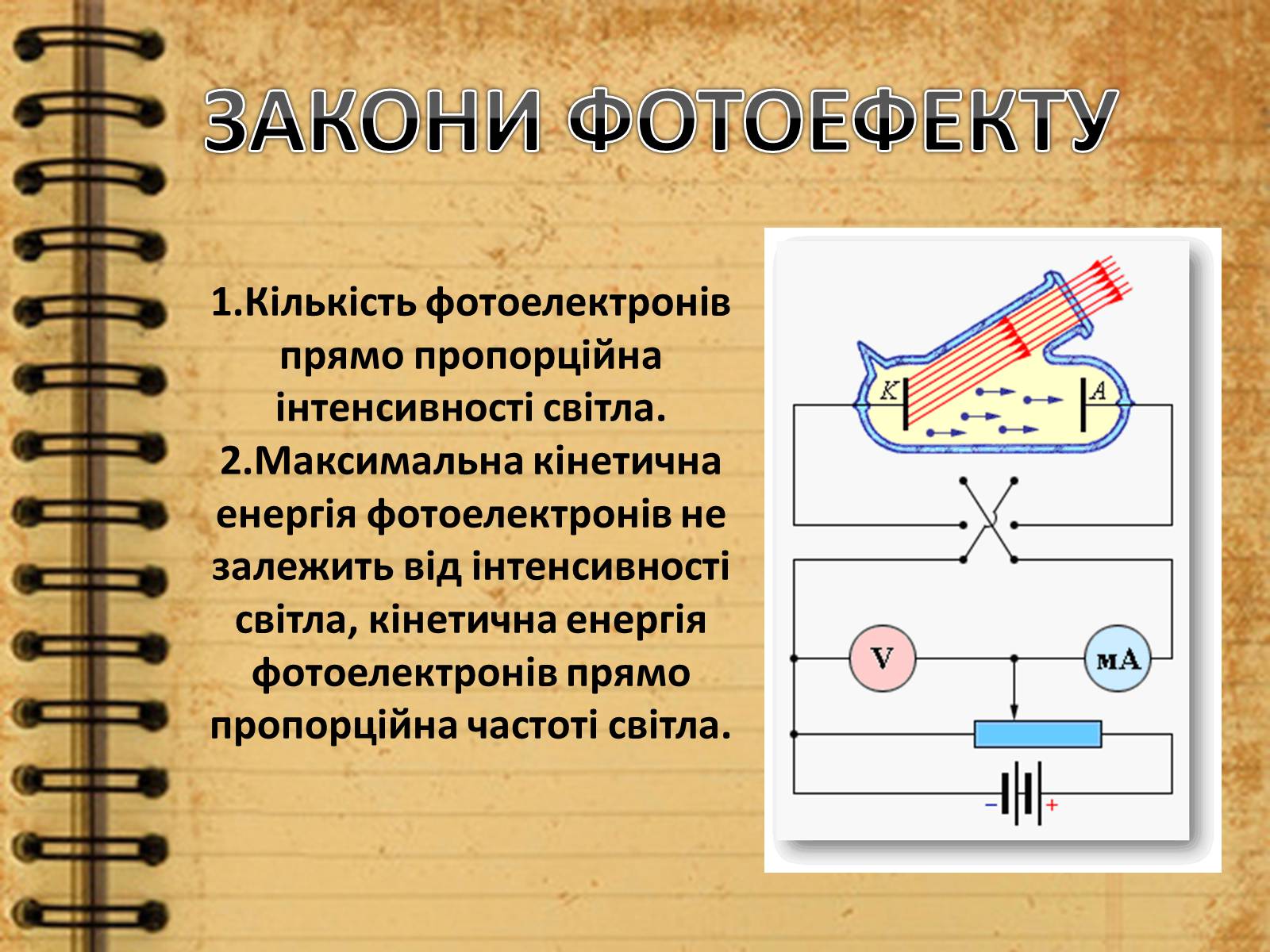 ЗАКОНИ ФОТОЕФЕКТУ

1.Кількість фотоелектронів прямо пропорційна інтенсивності світла.
2.Максимальна кінетична енергія фотоелектронів не залежить від інтенсивності світла, кінетична енергія фотоелектронів прямо пропорційна частоті світла.

K
A
V
мА
−
+